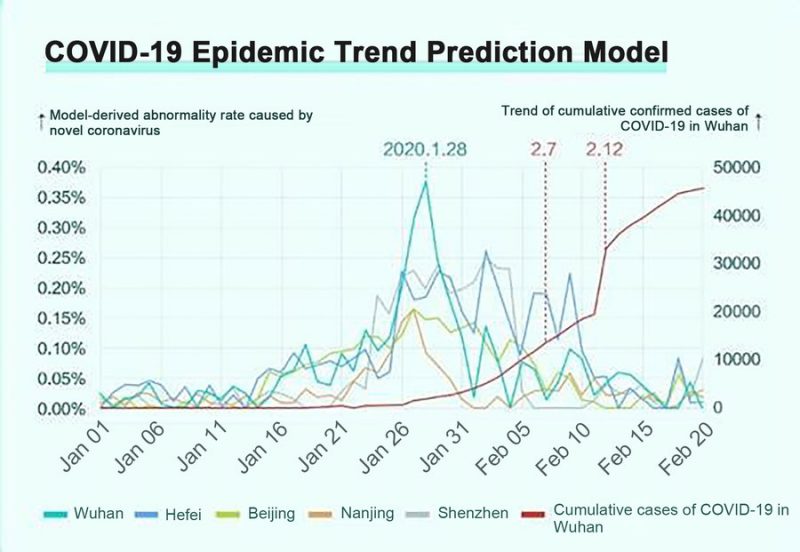 COVID-19 Epidemic Trend Prediction Model

↑ Model-derived abnormality rate caused by novel coronavirus

Trend of cumulative confirmed cases of COVID-19 in Wuhan ↑

2020.1.28

2.7

2.12

0.40%
0.35%
0.30%
0.25%
0.20%
0.15%
0.10%
0.05%
0.00%

50000
40000
30000
20000
10000
0

Jan 01
Jan 06
Jan 11
Jan 16
Jan 21
Jan 26
Jan 31
Feb 05
Feb 10
Feb 15
Feb 20

Wuhan
Hefei
Beijing
Nanjing
Shenzhen
Cumulative cases of COVID-19 in Wuhan